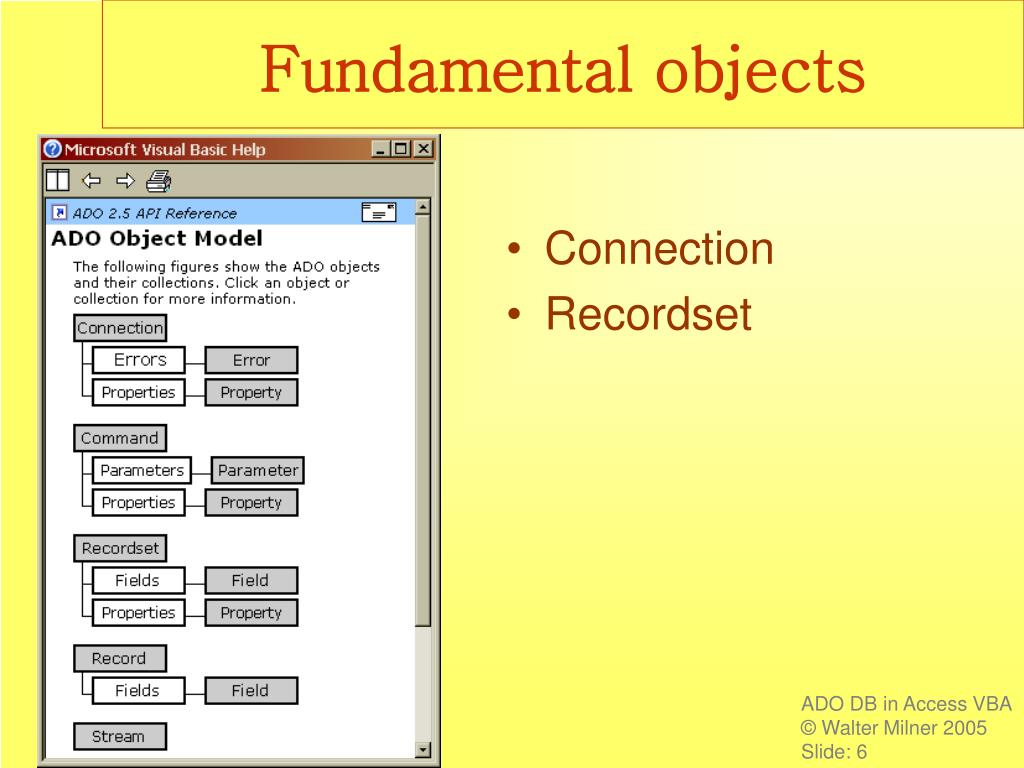 Fundamental objects

Microsoft Visual Basic Help

ADO 2.5 API Reference

ADO Object Model

The following figures show the ADO objects and their collections. Click an object or collection for more information.

Connection
Errors
Error
Properties
Property

Command
Parameters
Parameter
Properties
Property

Recordset
Fields
Field
Properties
Property

Record
Fields
Field

Stream

• Connection
• Recordset

ADO DB in Access VBA
© Walter Milner 2005
Slide: 6